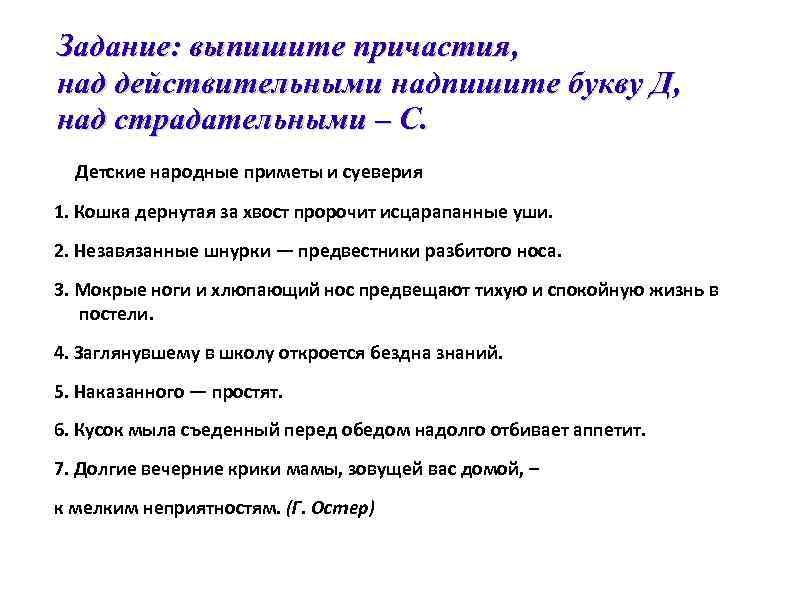 Задание: выпишите причастия, над действительными надпишите букву Д, над страдательными – С.

Детские народные приметы и суеверия

1. Кошка дернутая за хвост пророчит исцарапанные уши.

2. Незавязанные шнурки — предвестники разбитого носа.

3. Мокрые ноги и хлюпающий нос предвещают тихую и спокойную жизнь в постели.

4. Заглянувшему в школу откроется бездна знаний.

5. Наказанного — простят.

6. Кусок мыла съеденный перед обедом надолго отбивает аппетит.

7. Долгие вечерние крики мамы, зовущей вас домой, –

к мелким неприятностям. (Г. Остер)